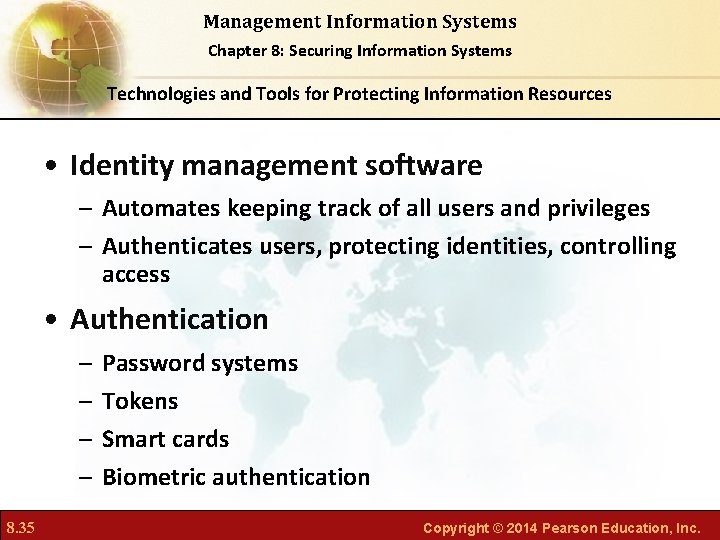 Management Information Systems
Chapter 8: Securing Information Systems

Technologies and Tools for Protecting Information Resources

• Identity management software
– Automates keeping track of all users and privileges
– Authenticates users, protecting identities, controlling access

• Authentication
– Password systems
– Tokens
– Smart cards
– Biometric authentication

8.35

Copyright © 2014 Pearson Education, Inc.